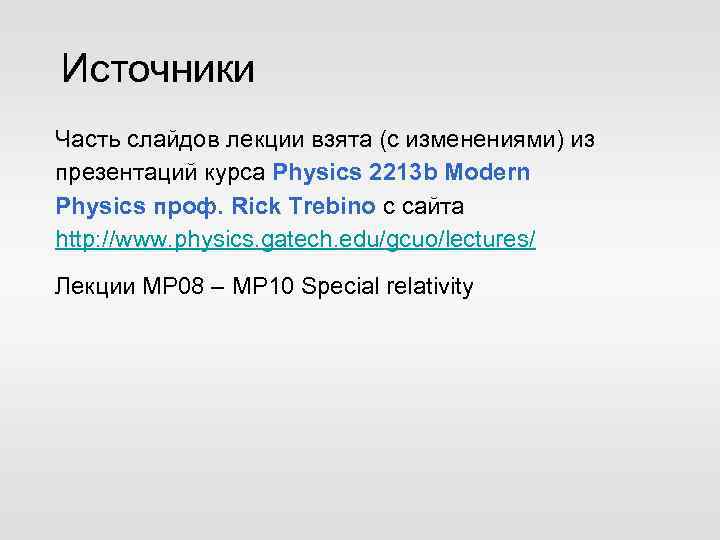 Источники

Часть слайдов лекции взята (с изменениями) из презентаций курса Physics 2213b Modern Physics проф. Rick Trebino с сайта http://www.physics.gatech.edu/gcuo/lectures/

Лекции MP08 – MP10 Special relativity